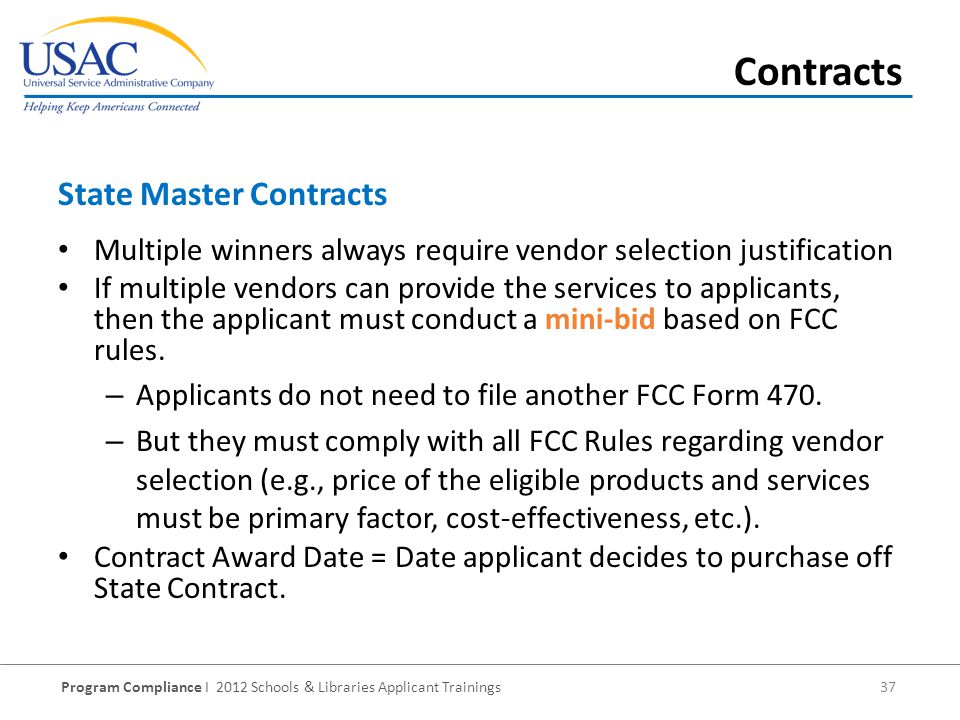 USAC
Universal Service Administrative Company
Helping Keep Americans Connected

Contracts

State Master Contracts

• Multiple winners always require vendor selection justification
• If multiple vendors can provide the services to applicants, then the applicant must conduct a mini-bid based on FCC rules.
– Applicants do not need to file another FCC Form 470.
– But they must comply with all FCC Rules regarding vendor selection (e.g., price of the eligible products and services must be primary factor, cost-effectiveness, etc.).
• Contract Award Date = Date applicant decides to purchase off State Contract.

Program Compliance I 2012 Schools & Libraries Applicant Trainings 37